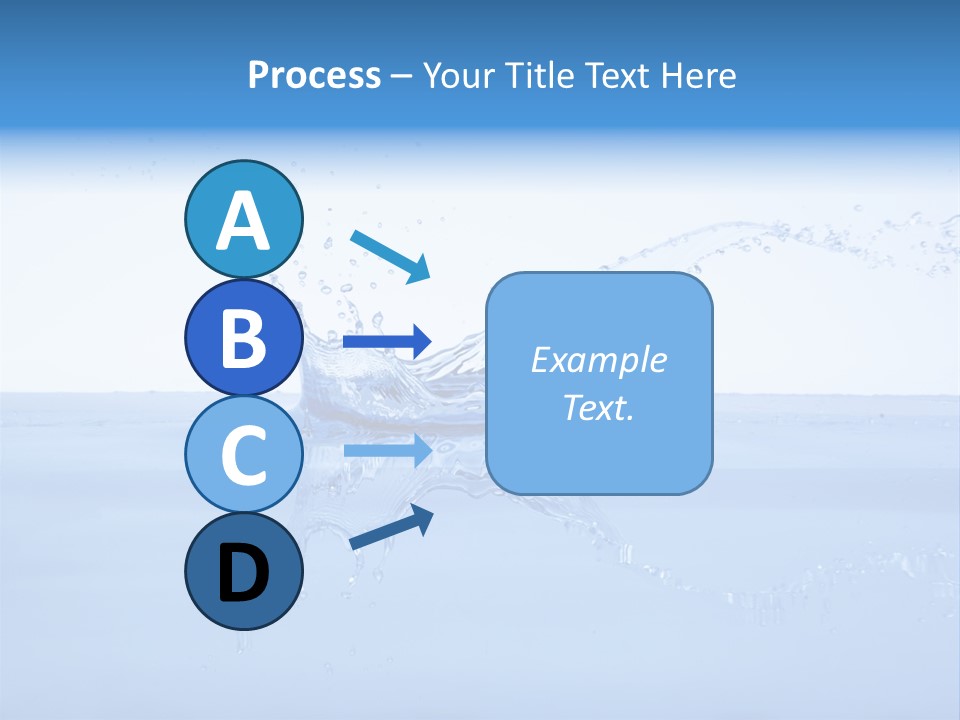 Process – Your Title Text Here

A

B

C

D

Example Text.